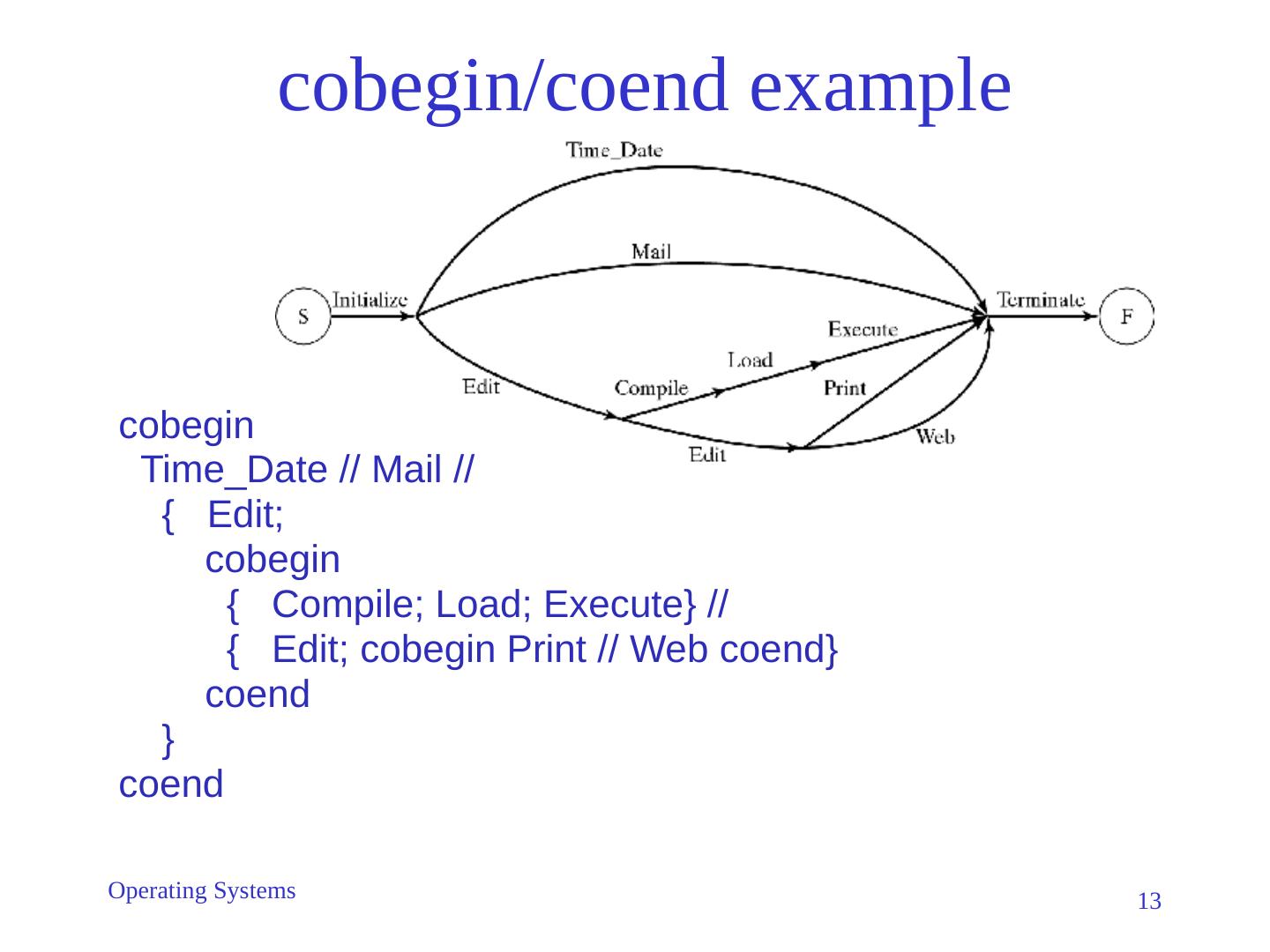 cobegin/coend example

Time_Date

Mail

S

Initialize

Terminate

F

Execute

Load

Edit

Compile

Print

Web

Edit

cobegin
Time_Date // Mail //
{ Edit;
cobegin
{ Compile; Load; Execute} //
{ Edit; cobegin Print // Web coend}
coend
}
coend

Operating Systems

13